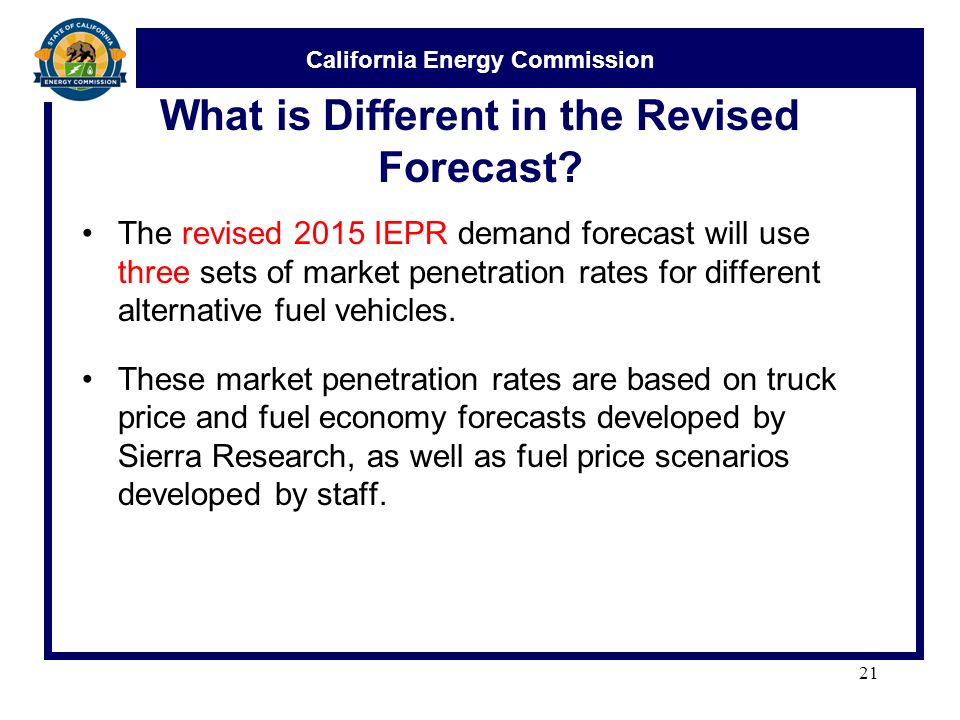 STATE OF CALIFORNIA
ENERGY COMMISSION

California Energy Commission

What is Different in the Revised Forecast?

• The revised 2015 IEPR demand forecast will use three sets of market penetration rates for different alternative fuel vehicles.

• These market penetration rates are based on truck price and fuel economy forecasts developed by Sierra Research, as well as fuel price scenarios developed by staff.

21